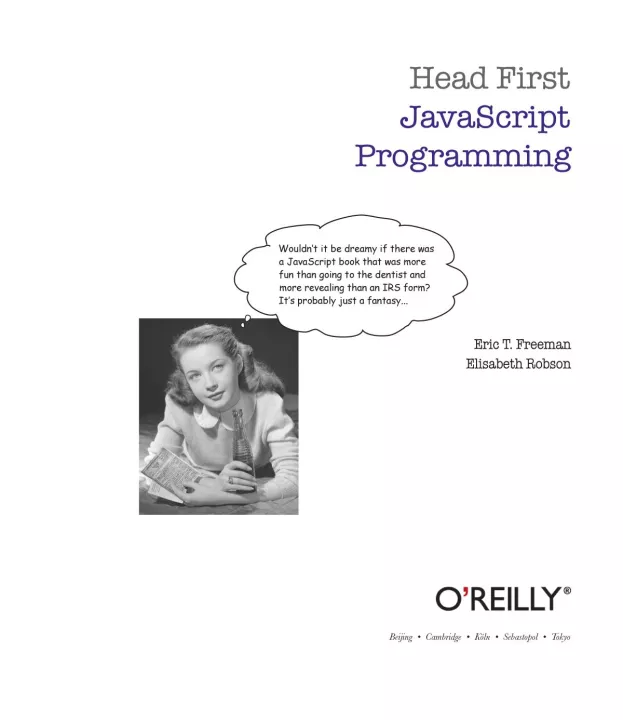 Head First
JavaScript
Programming

Wouldn't it be dreamy if there was a JavaScript book that was more fun than going to the dentist and more revealing than an IRS form? It's probably just a fantasy...

Eric T. Freeman
Elisabeth Robson

O'REILLY®

Beijing • Cambridge • Köln • Sebastopol • Tokyo